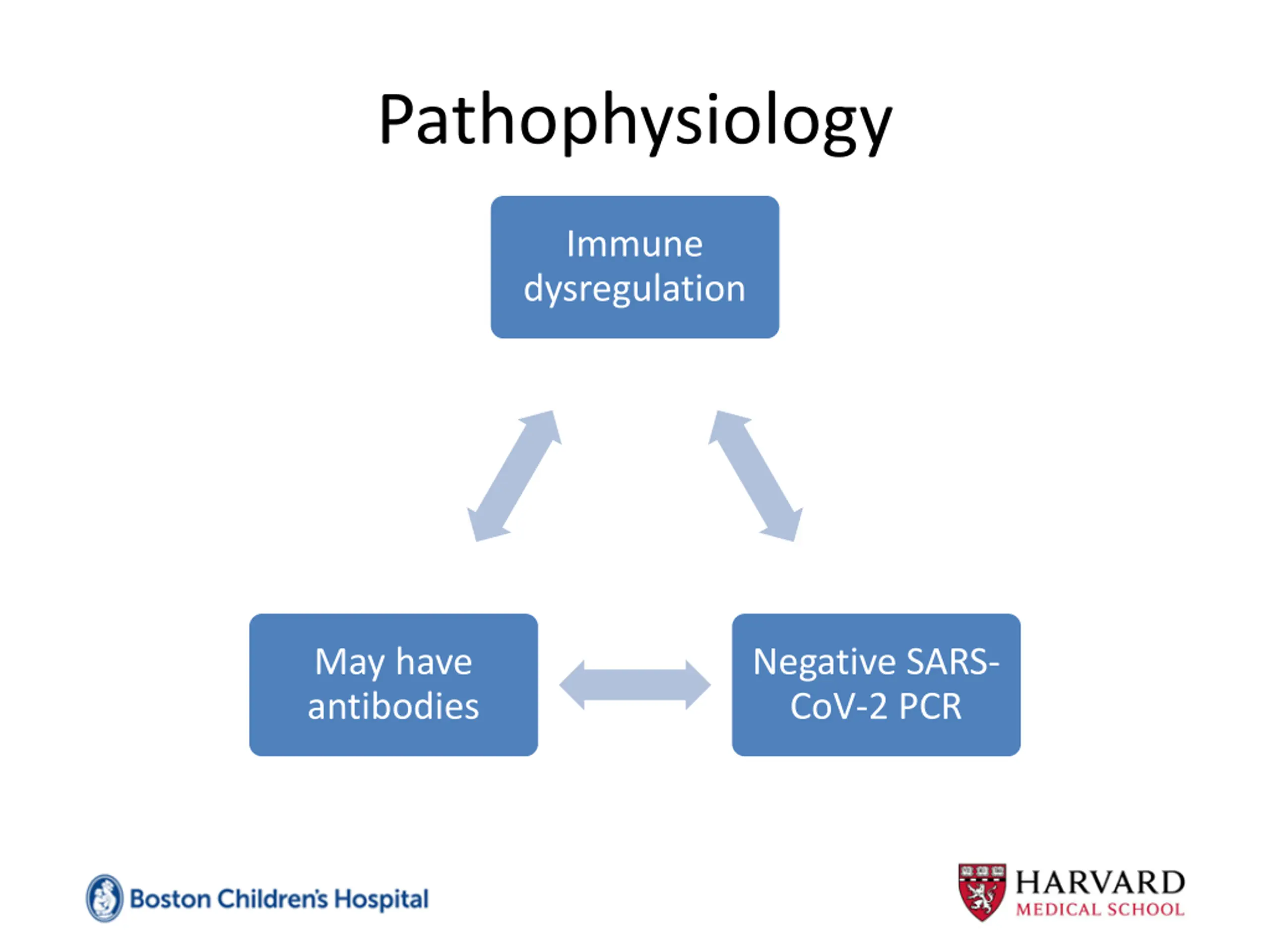 Pathophysiology

Immune dysregulation

May have antibodies

Negative SARS-CoV-2 PCR

Boston Children's Hospital

HARVARD
MEDICAL SCHOOL